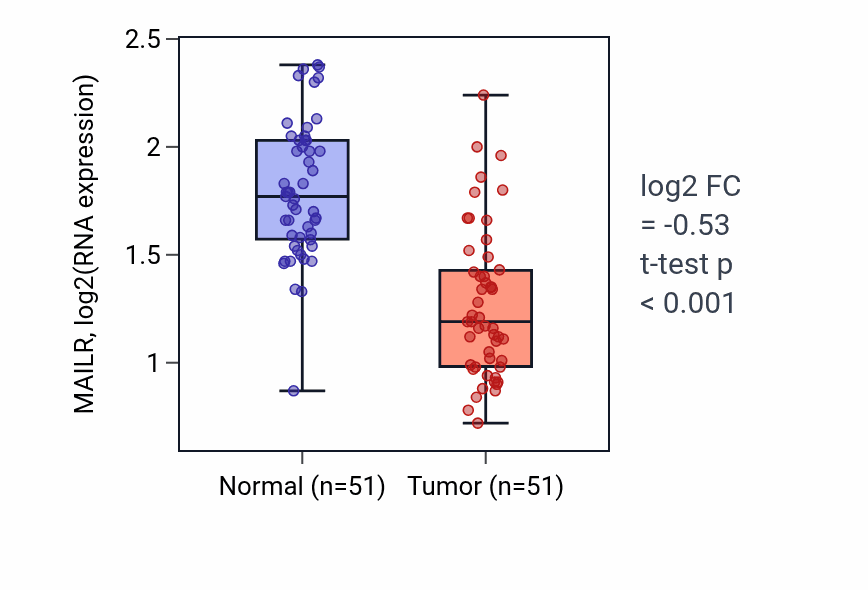 MAILR, log2(RNA expression)

2.5
2
1.5
1

Normal (n=51)
Tumor (n=51)

log2 FC
= -0.53
t-test p
< 0.001